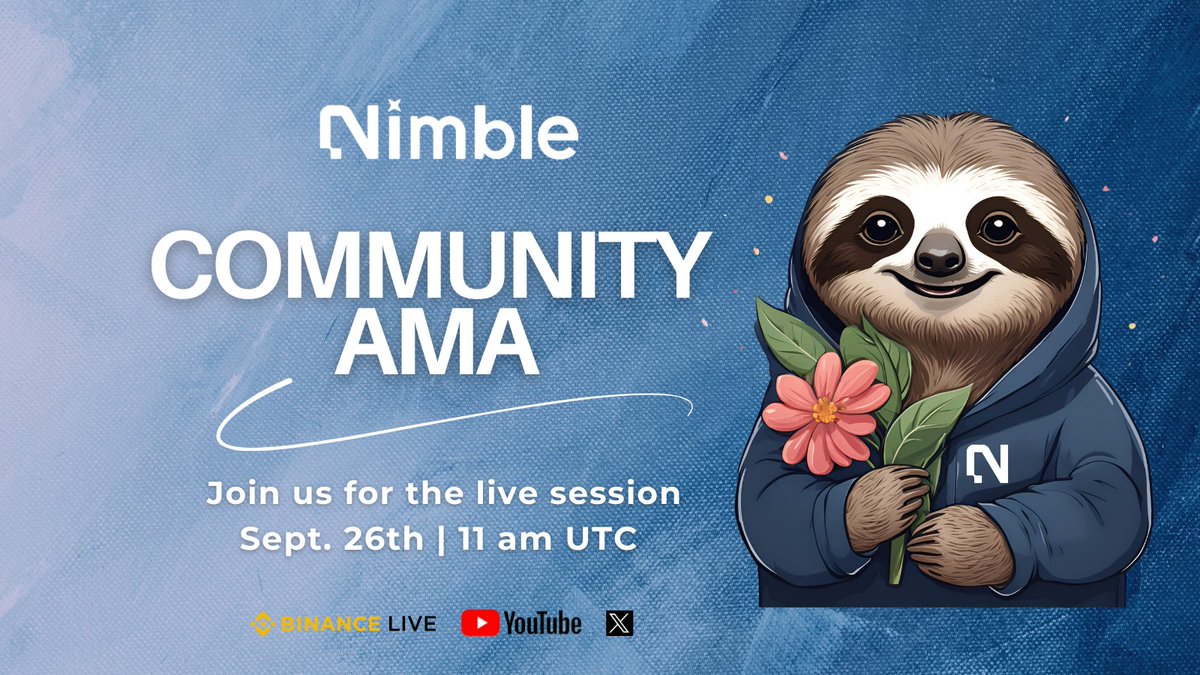 Nimble

COMMUNITY AMA

Join us for the live session
Sept. 26th | 11 am UTC

BINANCE LIVE YouTube X

N